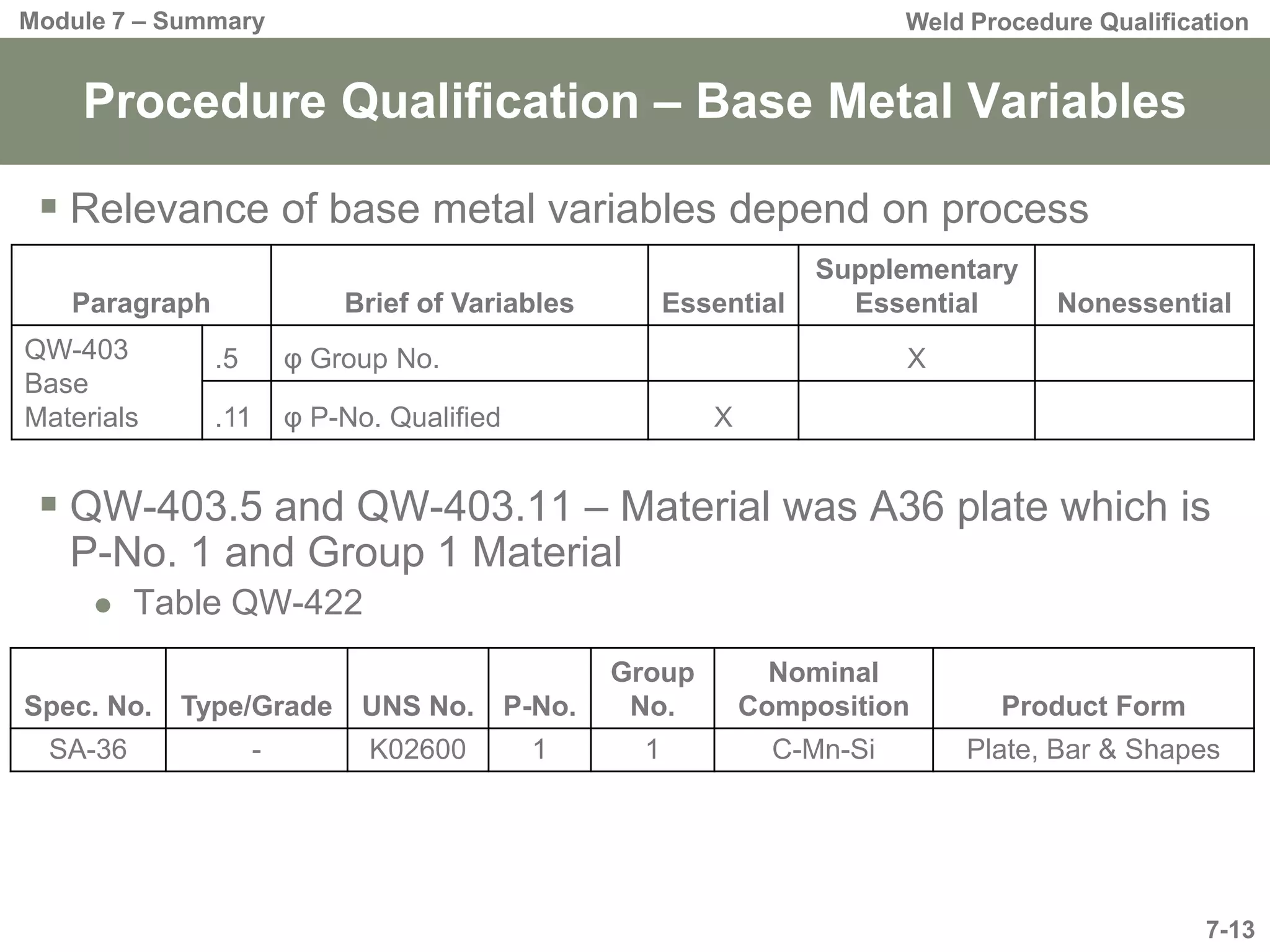 Module 7 – Summary

Weld Procedure Qualification

Procedure Qualification – Base Metal Variables

▪ Relevance of base metal variables depend on process

| Paragraph | | Brief of Variables | Essential | Supplementary Essential | Nonessential |
|---|---|---|---|---|---|
| QW-403 Base Materials | .5 | φ Group No. | | X | |
| | .11 | φ P-No. Qualified | X | | |

▪ QW-403.5 and QW-403.11 – Material was A36 plate which is P-No. 1 and Group 1 Material

● Table QW-422

| Spec. No. | Type/Grade | UNS No. | P-No. | Group No. | Nominal Composition | Product Form |
|---|---|---|---|---|---|---|
| SA-36 | - | K02600 | 1 | 1 | C-Mn-Si | Plate, Bar & Shapes |

7-13